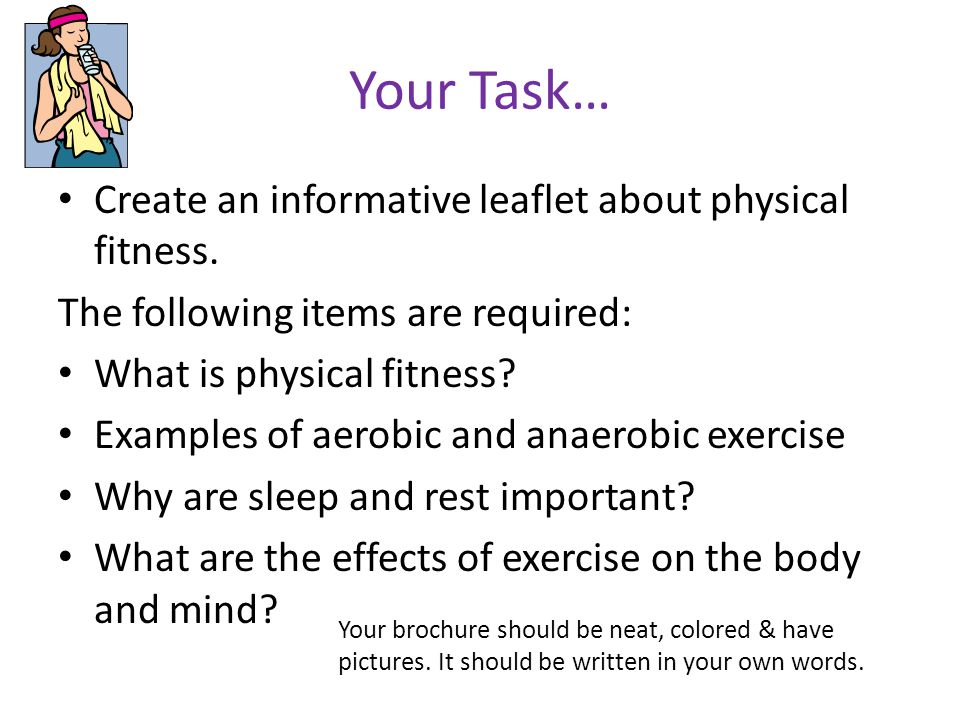 Your Task…

• Create an informative leaflet about physical fitness.

The following items are required:

• What is physical fitness?
• Examples of aerobic and anaerobic exercise
• Why are sleep and rest important?
• What are the effects of exercise on the body and mind?

Your brochure should be neat, colored & have pictures. It should be written in your own words.